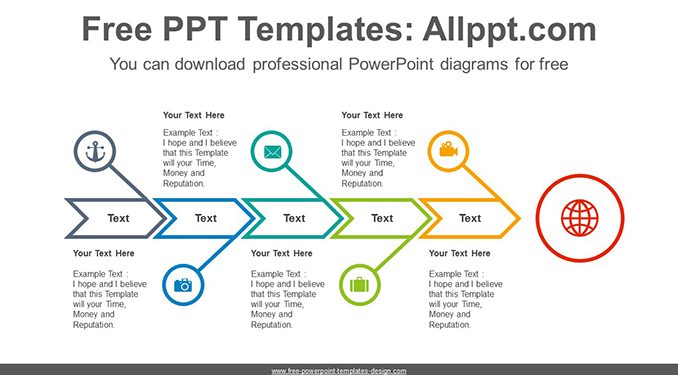 Free PPT Templates: Allppt.com

You can download professional PowerPoint diagrams for free

Your Text Here

Example Text : I hope and I believe that this Template will your Time, Money and Reputation.

Your Text Here

Example Text : I hope and I believe that this Template will your Time, Money and Reputation.

Text

Text

Text

Text

Text

Your Text Here

Example Text : I hope and I believe that this Template will your Time, Money and Reputation.

Your Text Here

Example Text : I hope and I believe that this Template will your Time, Money and Reputation.

Your Text Here

Example Text : I hope and I believe that this Template will your Time, Money and Reputation.

www.free-powerpoint-templates-design.com